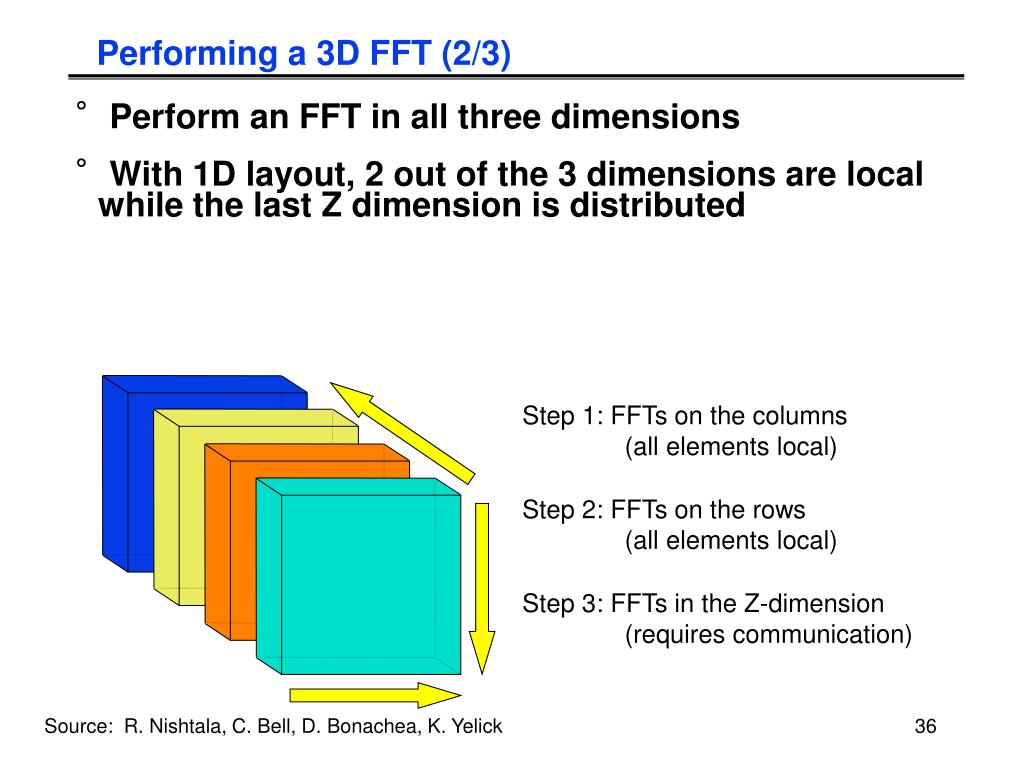 Performing a 3D FFT (2/3)

° Perform an FFT in all three dimensions

° With 1D layout, 2 out of the 3 dimensions are local while the last Z dimension is distributed

Step 1: FFTs on the columns
(all elements local)

Step 2: FFTs on the rows
(all elements local)

Step 3: FFTs in the Z-dimension
(requires communication)

Source: R. Nishtala, C. Bell, D. Bonachea, K. Yelick

36